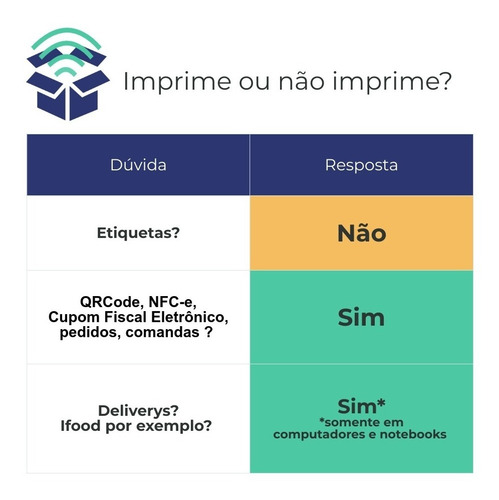 Imprime ou não imprime?

| Dúvida | Resposta |
|---|---|
| Etiquetas? | Não |
| QRCode, NFC-e, Cupom Fiscal Eletrônico, pedidos, comandas ? | Sim |
| Deliverys? Ifood por exemplo? | Sim* *somente em computadores e notebooks |